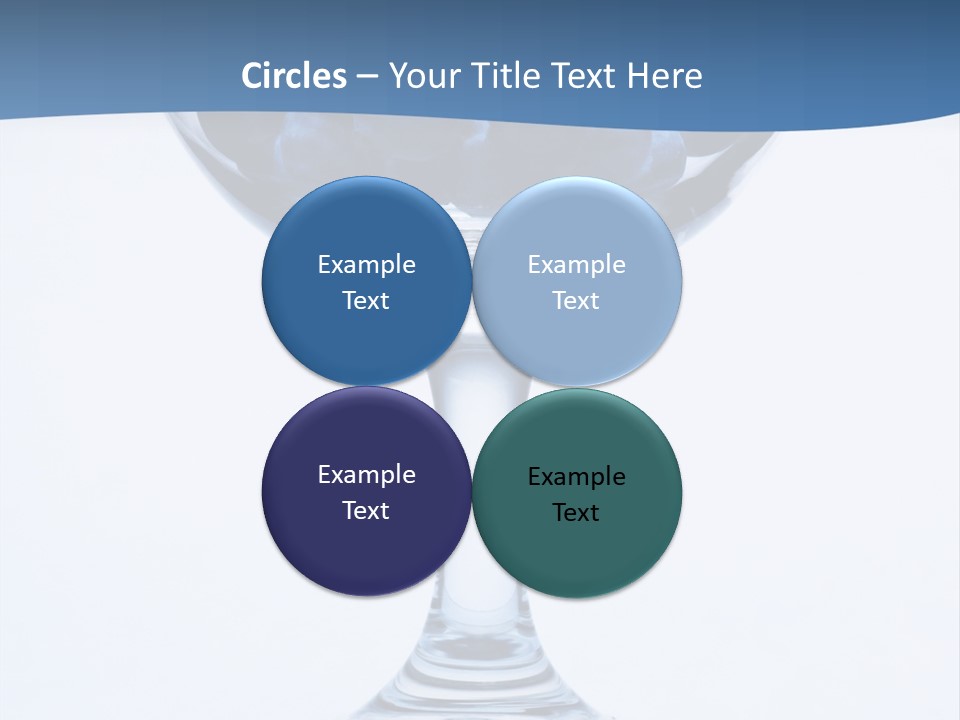 Circles – Your Title Text Here

Example Text

Example Text

Example Text

Example Text